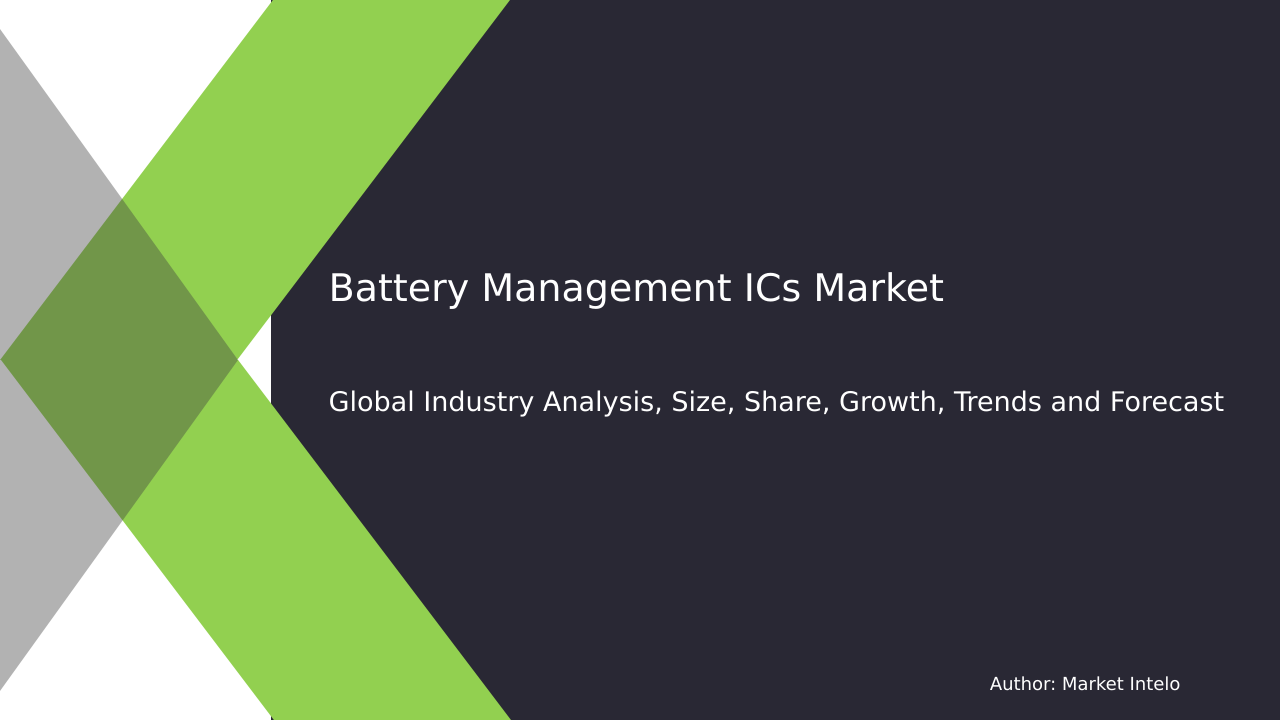 Battery Management ICs Market

Global Industry Analysis, Size, Share, Growth, Trends and Forecast

Author: Market Intelo